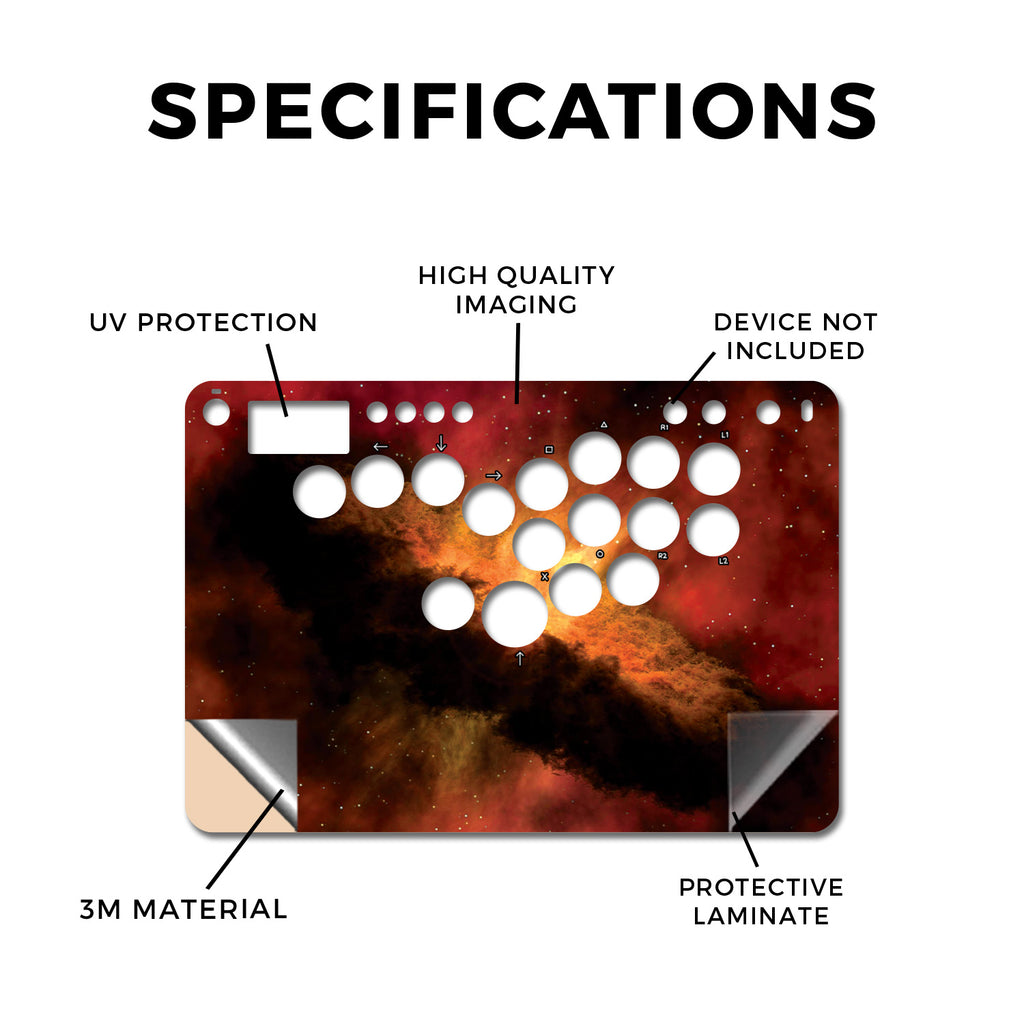 SPECIFICATIONS

HIGH QUALITY IMAGING

UV PROTECTION

DEVICE NOT INCLUDED

← ↓ → □ △ R1 L1

○ R2 L2

X

↑

3M MATERIAL

PROTECTIVE LAMINATE